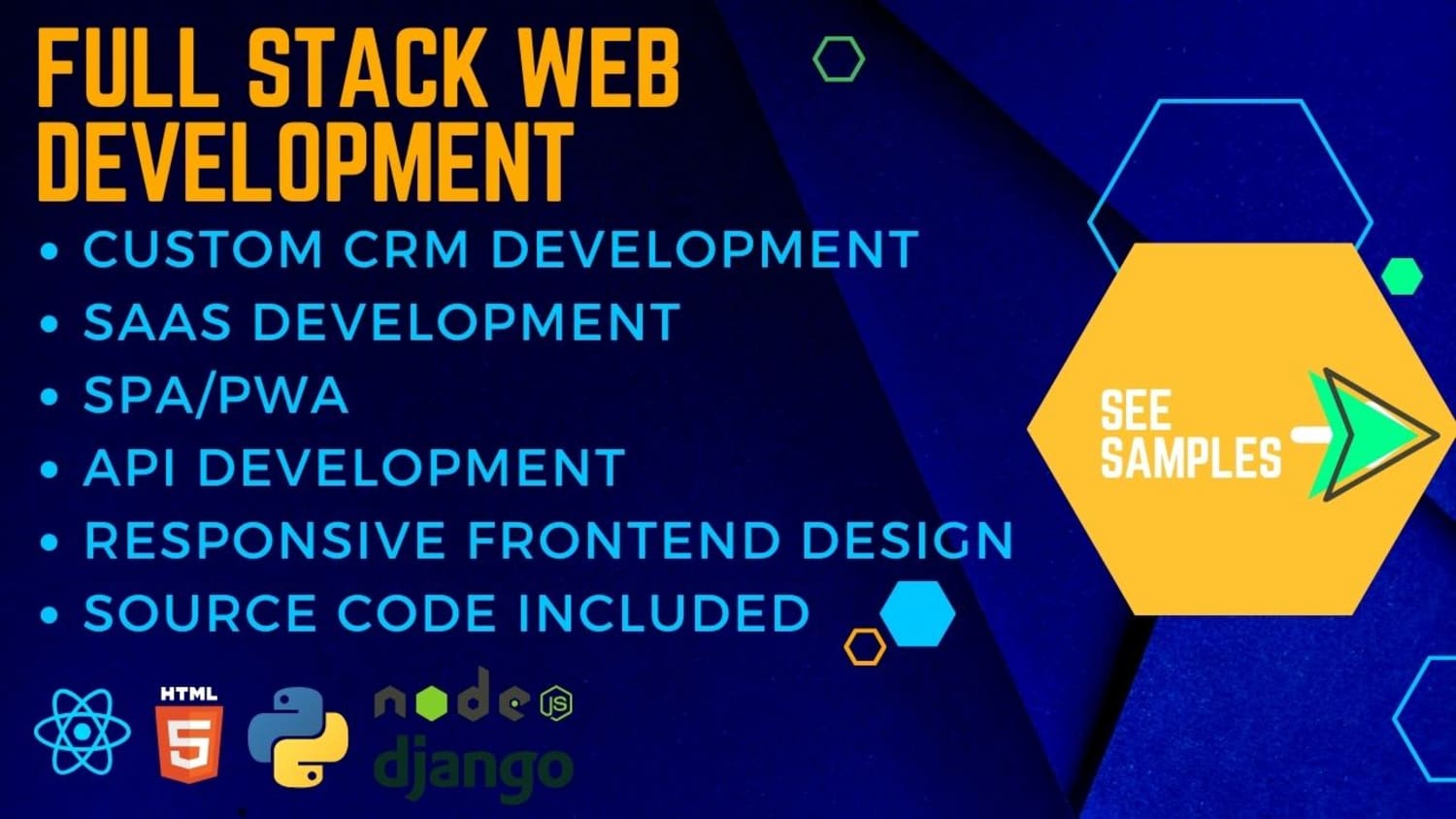 FULL STACK WEB DEVELOPMENT

• CUSTOM CRM DEVELOPMENT
• SAAS DEVELOPMENT
• SPA/PWA
• API DEVELOPMENT
• RESPONSIVE FRONTEND DESIGN
• SOURCE CODE INCLUDED

SEE SAMPLES

HTML 5

node JS

django